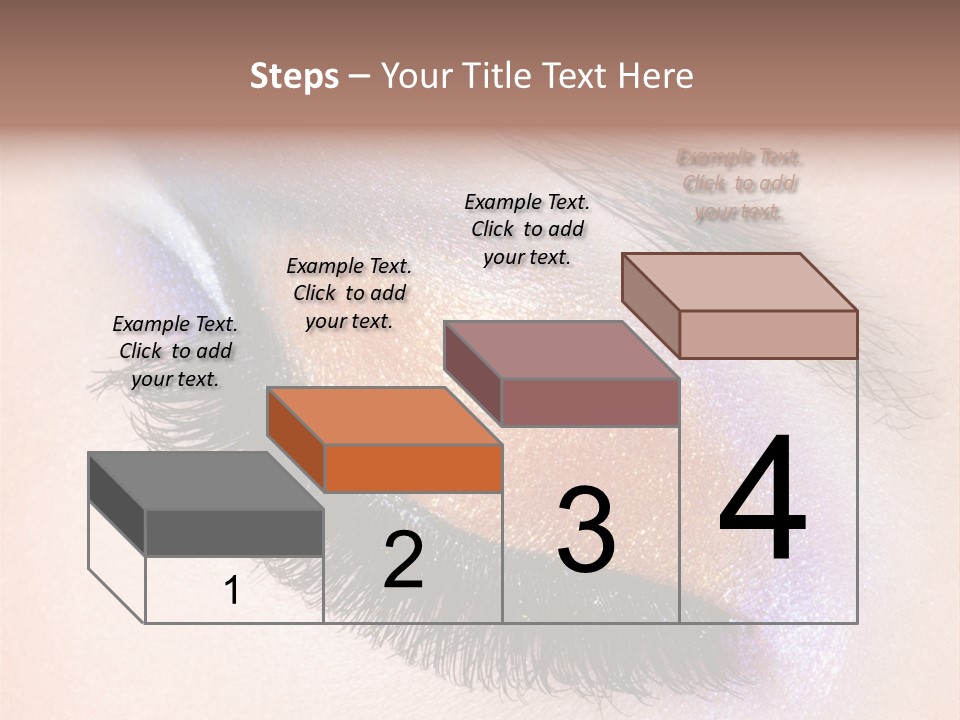 Steps – Your Title Text Here

Example Text. Click to add your text.

Example Text. Click to add your text.

Example Text. Click to add your text.

Example Text. Click to add your text.

1

2

3

4